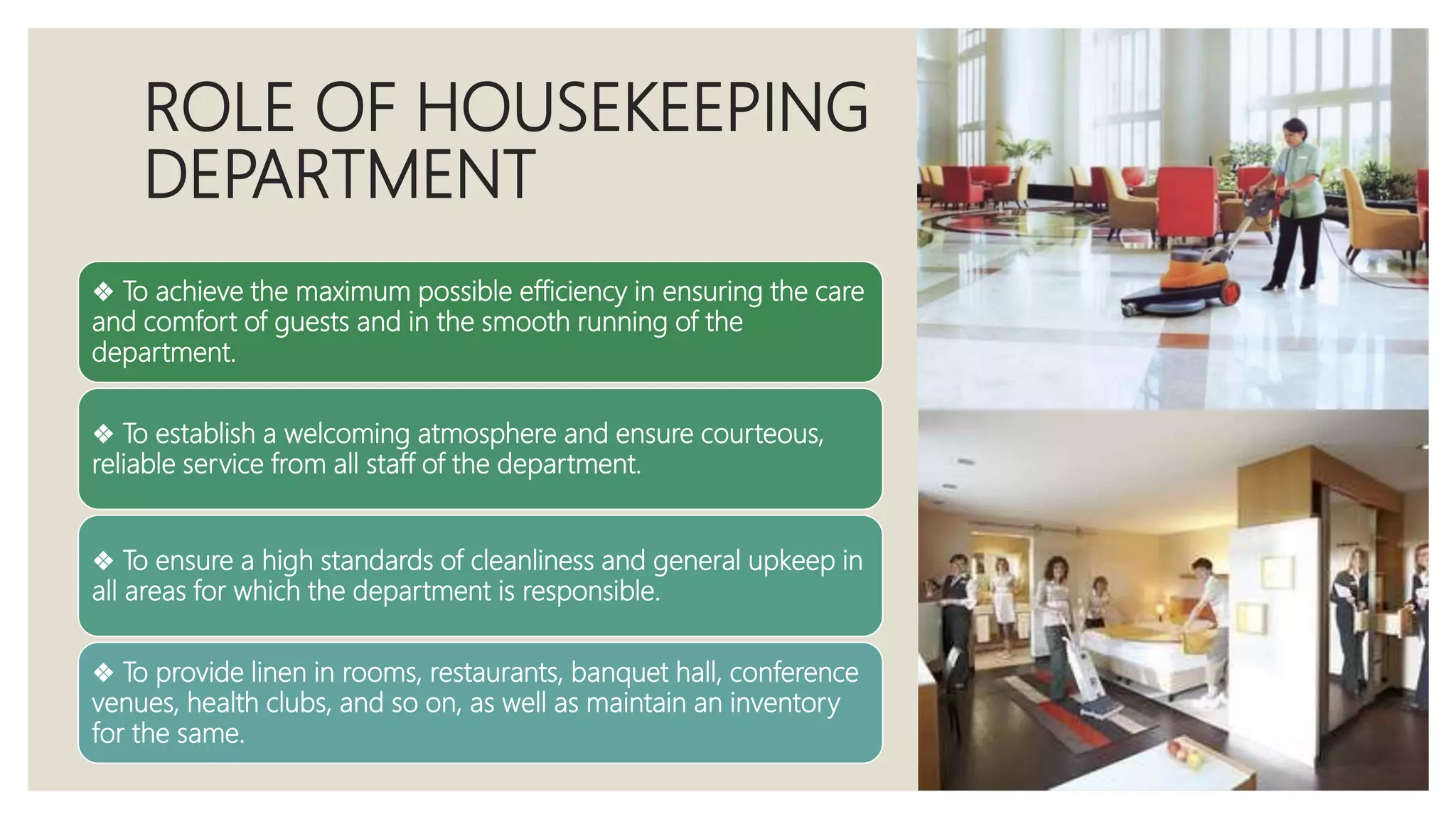 ROLE OF HOUSEKEEPING DEPARTMENT

❖ To achieve the maximum possible efficiency in ensuring the care and comfort of guests and in the smooth running of the department.

❖ To establish a welcoming atmosphere and ensure courteous, reliable service from all staff of the department.

❖ To ensure a high standards of cleanliness and general upkeep in all areas for which the department is responsible.

❖ To provide linen in rooms, restaurants, banquet hall, conference venues, health clubs, and so on, as well as maintain an inventory for the same.